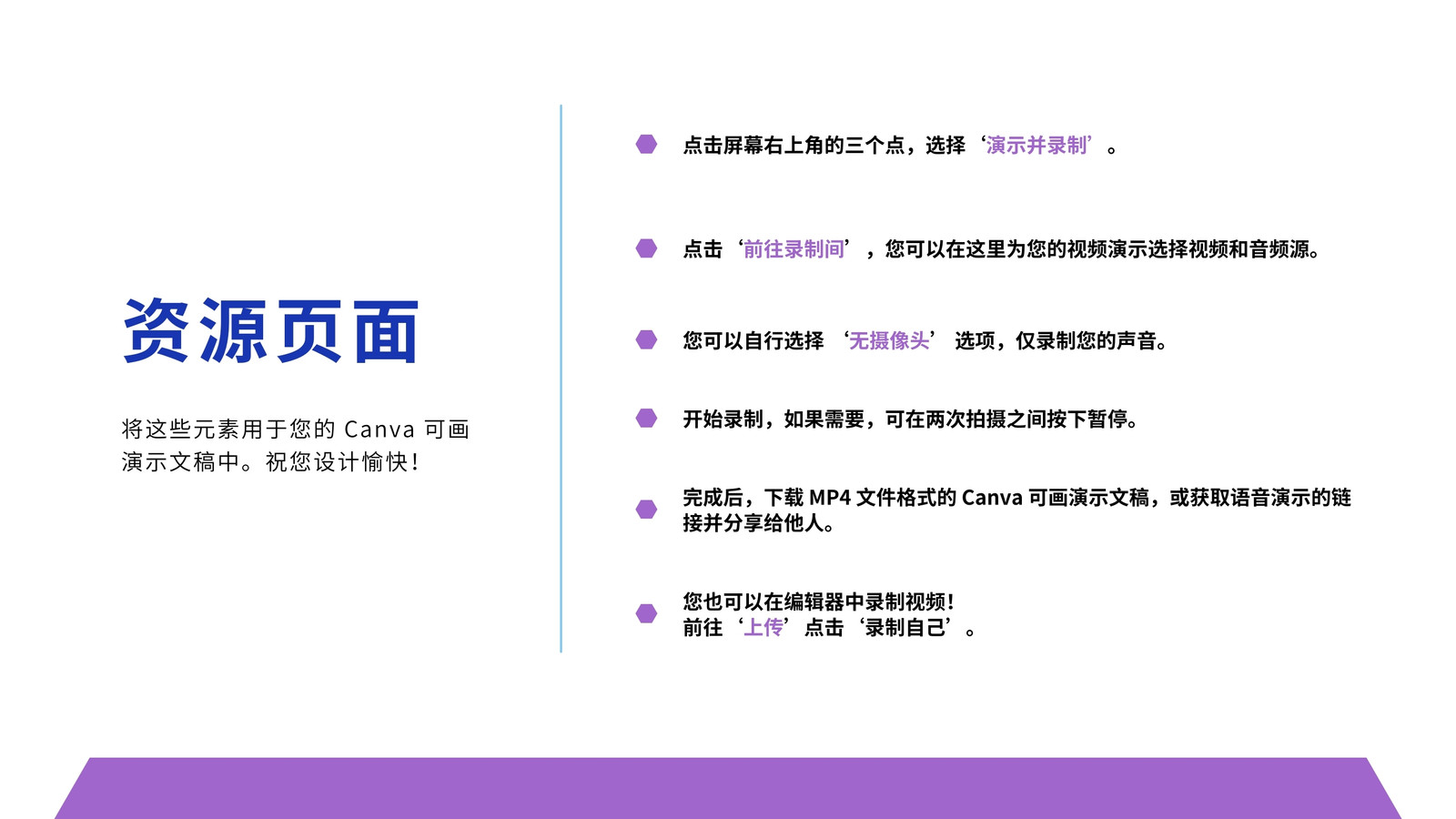 资源页面

将这些元素用于您的 Canva 可画演示文稿中。祝您设计愉快!

点击屏幕右上角的三个点，选择‘演示并录制’。

点击‘前往录制间’，您可以在这里为您的视频演示选择视频和音频源。

您可以自行选择‘无摄像头’选项，仅录制您的声音。

开始录制，如果需要，可在两次拍摄之间按下暂停。

完成后，下载 MP4 文件格式的 Canva 可画演示文稿，或获取语音演示的链接并分享给他人。

您也可以在编辑器中录制视频!
前往‘上传’点击‘录制自己’。